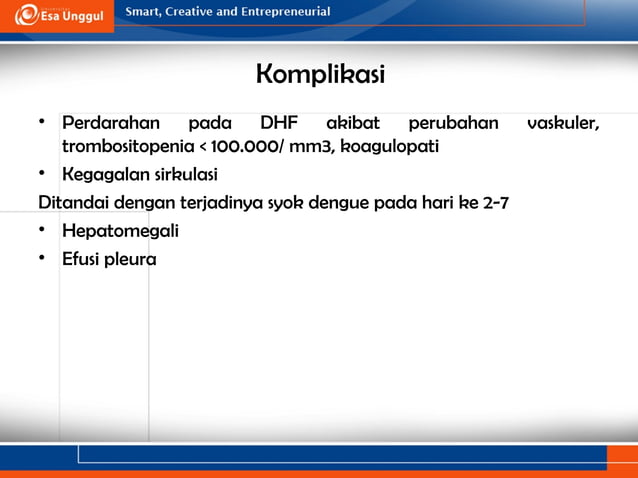 Esa Unggul

Smart, Creative and Entrepreneurial

Komplikasi

• Perdarahan pada DHF akibat perubahan vaskuler, trombositopenia < 100.000/ mm3, koagulopati

• Kegagalan sirkulasi

Ditandai dengan terjadinya syok dengue pada hari ke 2-7

• Hepatomegali

• Efusi pleura